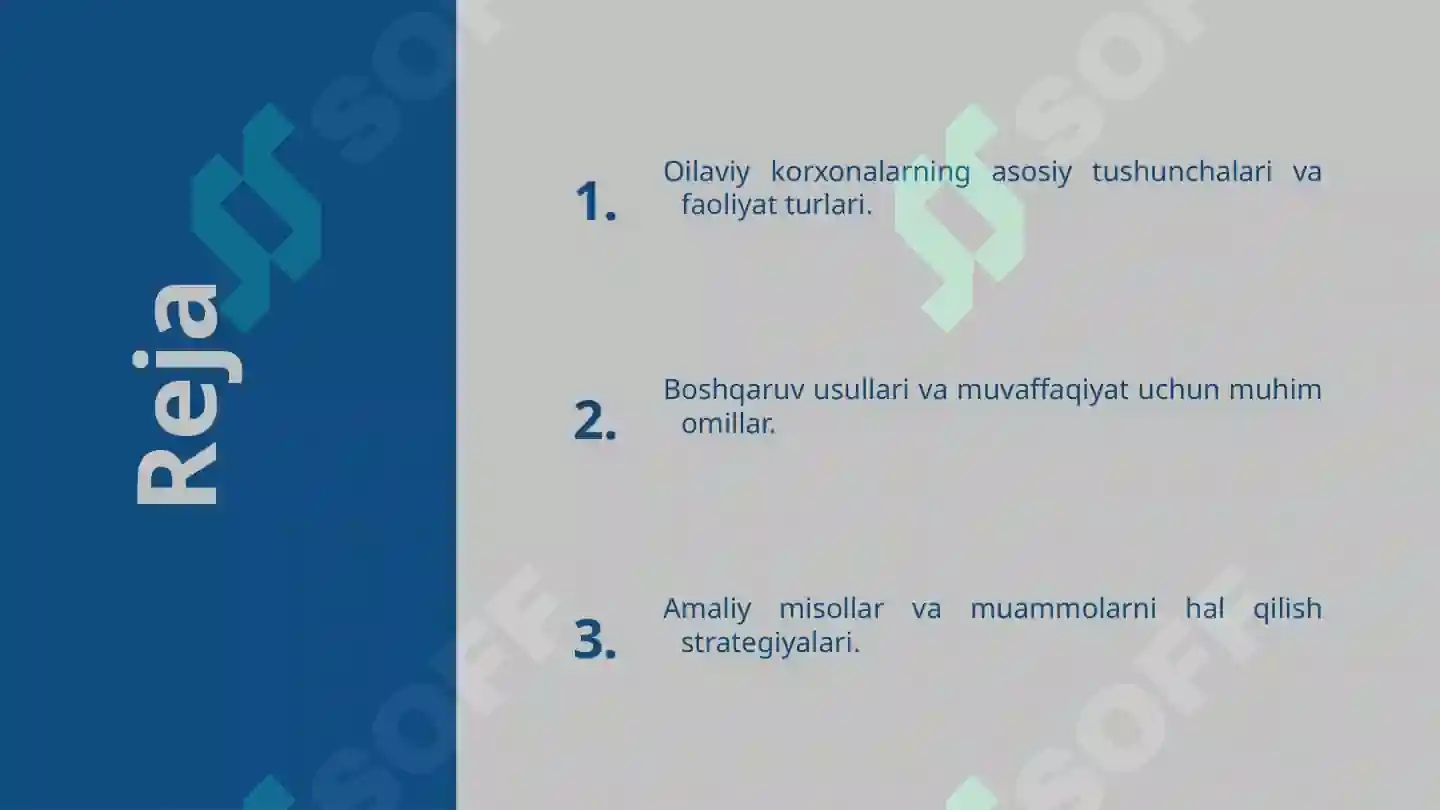 Reja

1. Oilaviy korxonalarning asosiy tushunchalari va faoliyat turlari.

2. Boshqaruv usullari va muvaffaqiyat uchun muhim omillar.

3. Amaliy misollar va muammolarni hal qilish strategiyalari.

SOFF SOFF SOFF SOFF